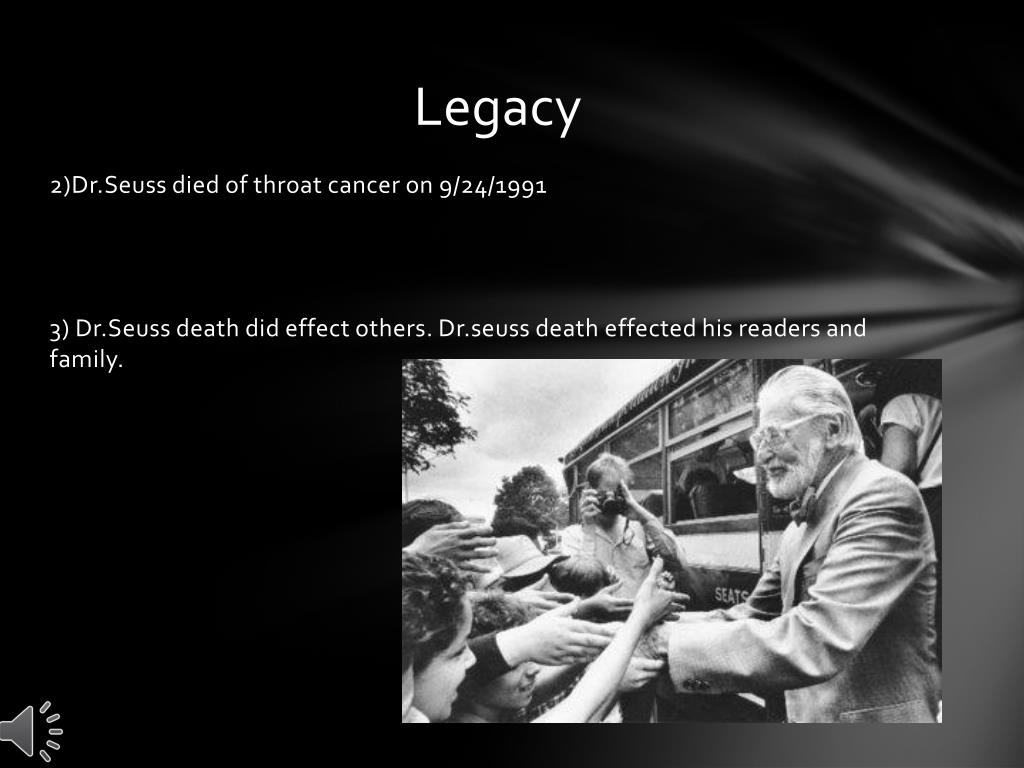 Legacy

2)Dr.Seuss died of throat cancer on 9/24/1991

3) Dr.Seuss death did effect others. Dr.seuss death effected his readers and family.

SEATS